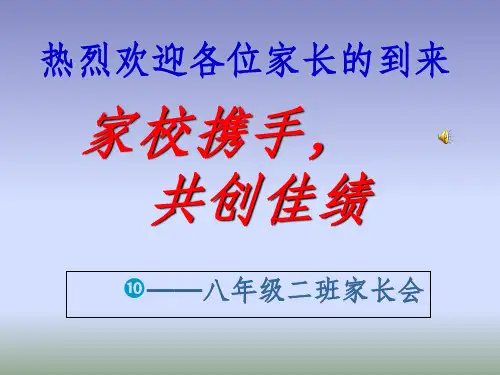 热烈欢迎各位家长的到来

家校携手，
共创佳绩

⑩——八年级二班家长会